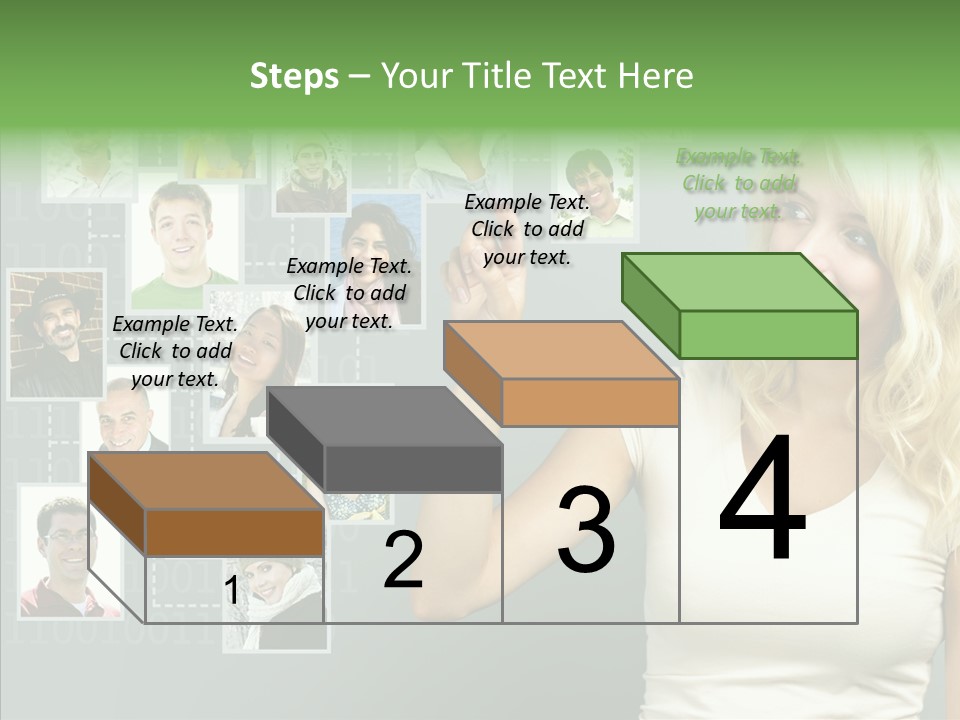 Steps – Your Title Text Here

Example Text. Click to add your text.

Example Text. Click to add your text.

Example Text. Click to add your text.

Example Text. Click to add your text.

1

2

3

4